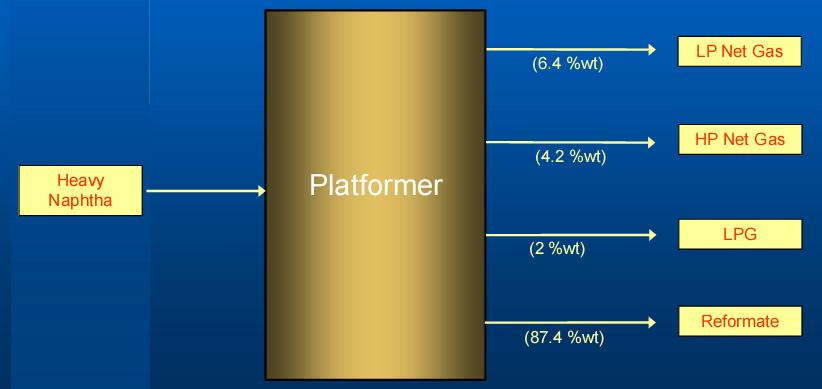 Heavy Naphtha

Platformer

(6.4 %wt)

LP Net Gas

(4.2 %wt)

HP Net Gas

(2 %wt)

LPG

(87.4 %wt)

Reformate